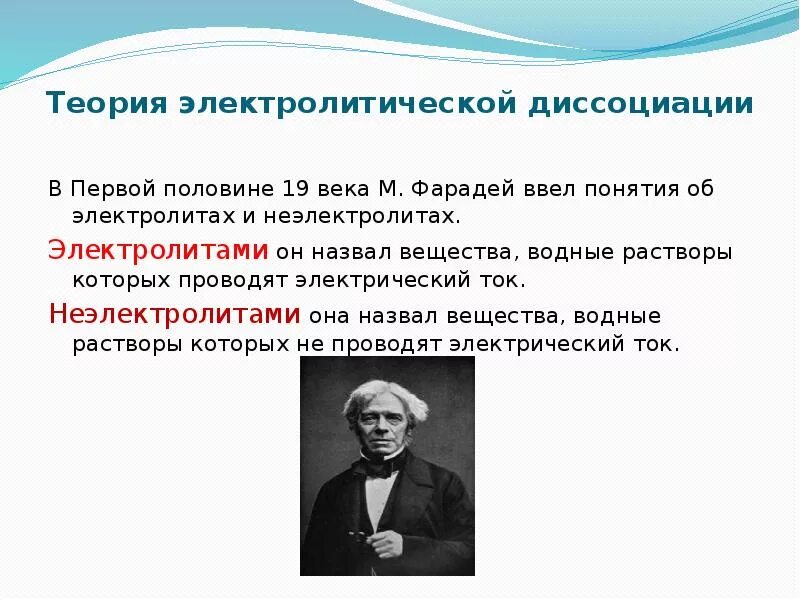 Теория электролитической диссоциации

В Первой половине 19 века М. Фарадей ввел понятия об электролитах и неэлектролитах.

Электролитами он назвал вещества, водные растворы которых проводят электрический ток.

Неэлектролитами она назвал вещества, водные растворы которых не проводят электрический ток.